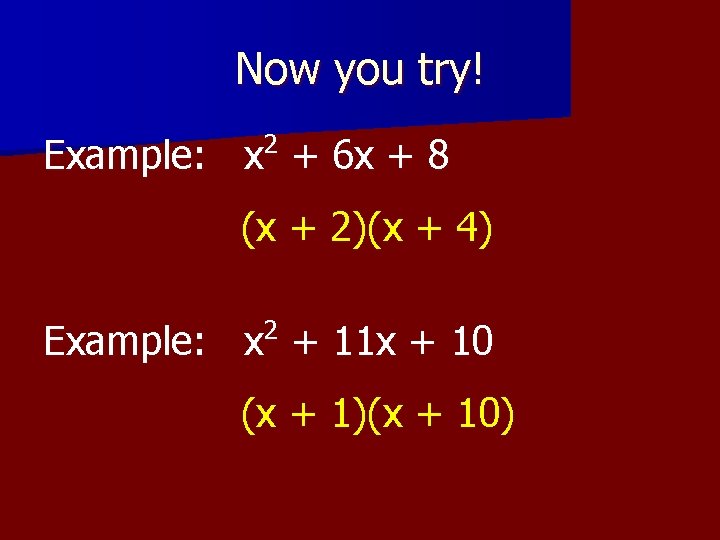 Now you try!

Example: $x^2 + 6x + 8$

$(x + 2)(x + 4)$

Example: $x^2 + 11x + 10$

$(x + 1)(x + 10)$